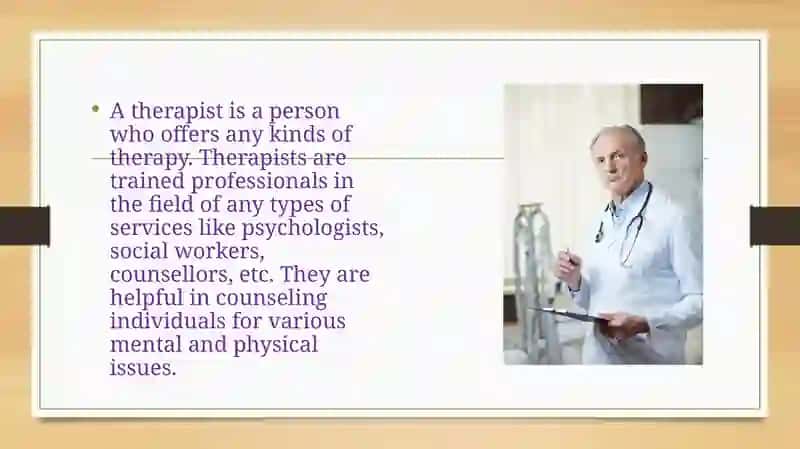 • A therapist is a person who offers any kinds of therapy. Therapists are trained professionals in the field of any types of services like psychologists, social workers, counsellors, etc. They are helpful in counseling individuals for various mental and physical issues.